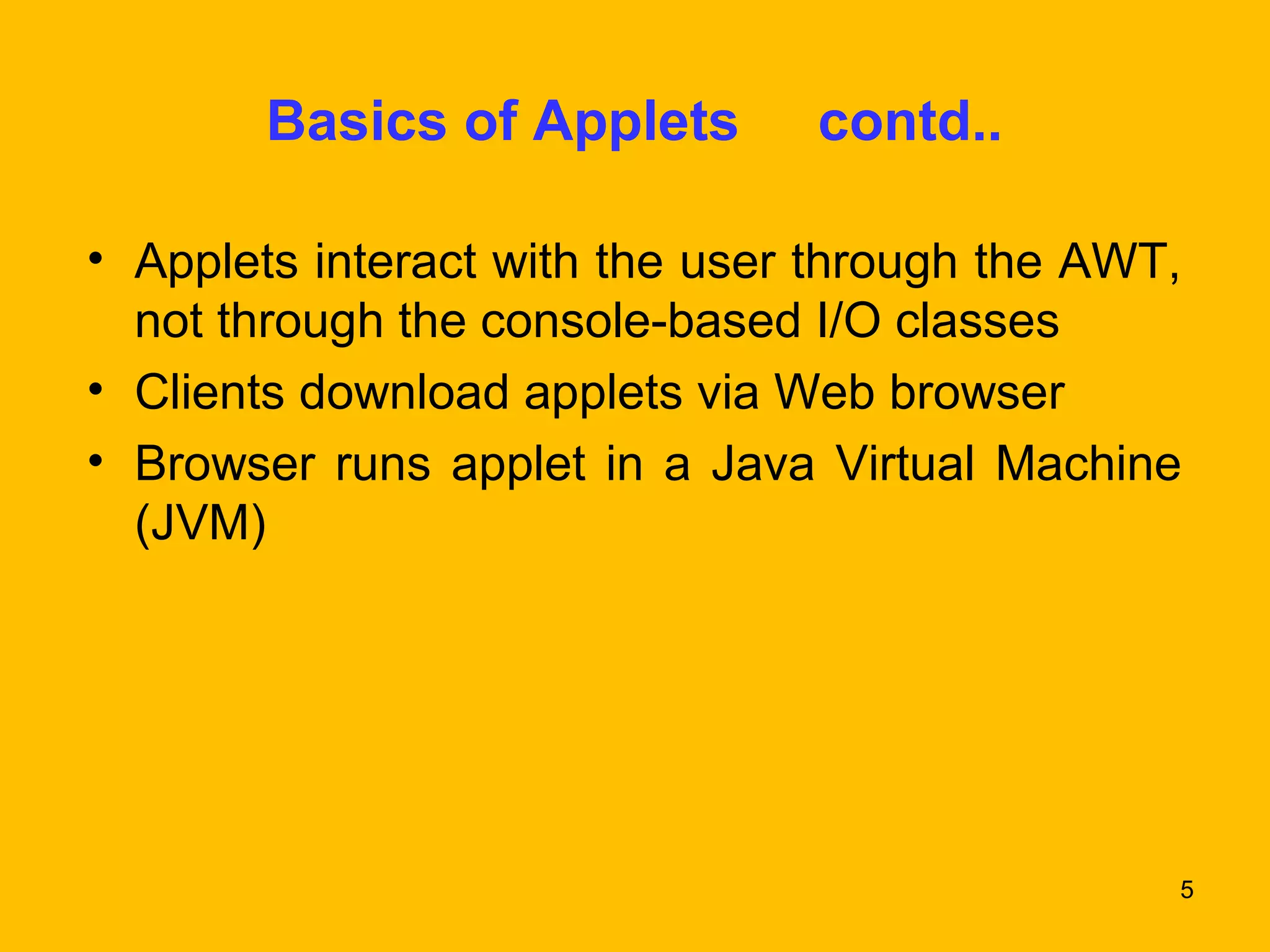 Basics of Applets contd..

• Applets interact with the user through the AWT, not through the console-based I/O classes
• Clients download applets via Web browser
• Browser runs applet in a Java Virtual Machine (JVM)

5